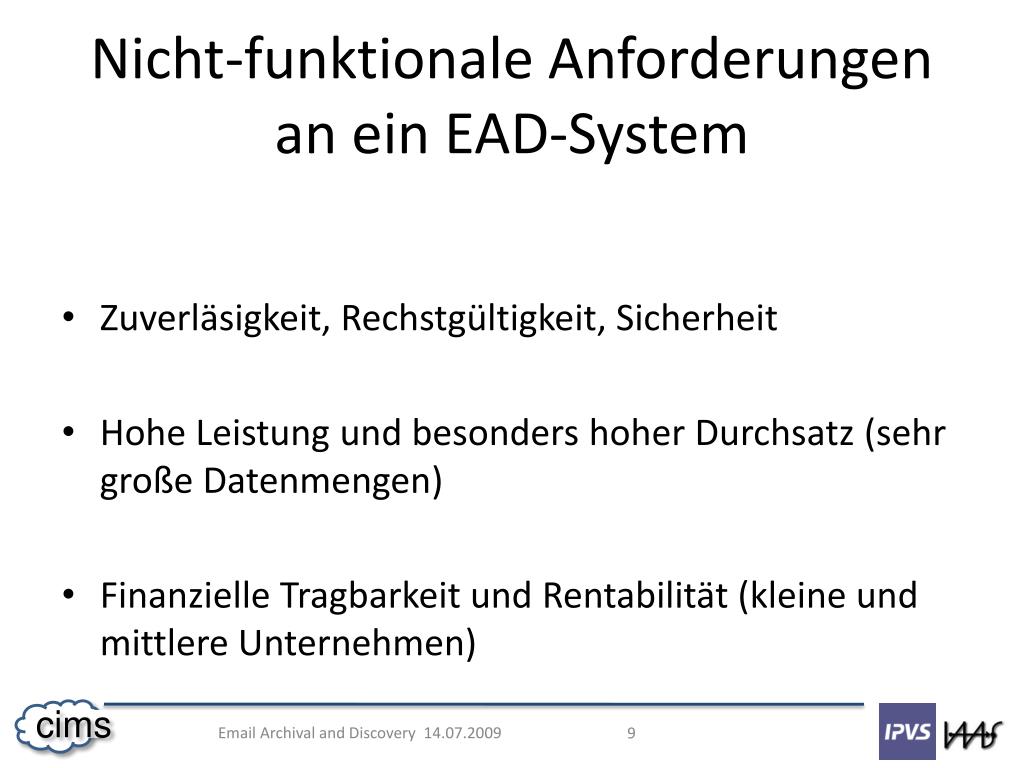 Nicht-funktionale Anforderungen an ein EAD-System

• Zuverläsigkeit, Rechstgültigkeit, Sicherheit

• Hohe Leistung und besonders hoher Durchsatz (sehr große Datenmengen)

• Finanzielle Tragbarkeit und Rentabilität (kleine und mittlere Unternehmen)

cims

Email Archival and Discovery 14.07.2009

9

IPVS

IAAS